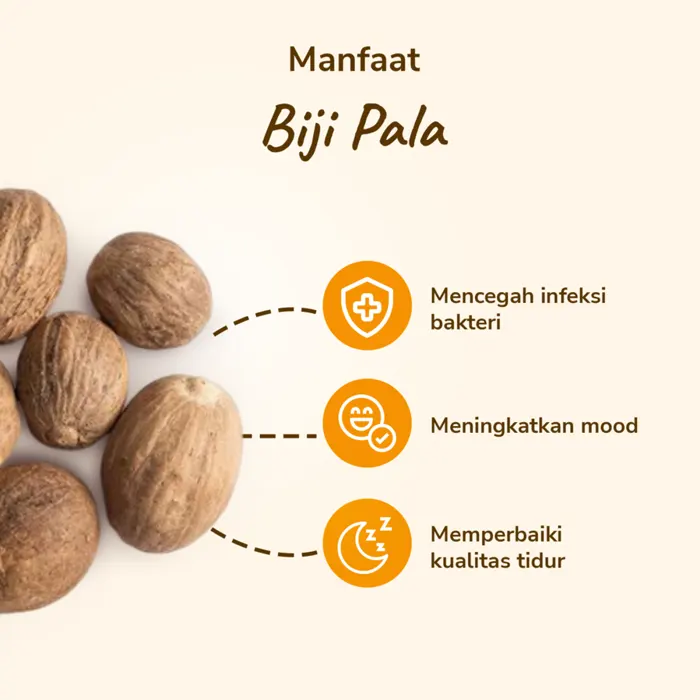 Manfaat
Biji Pala

Mencegah infeksi bakteri

Meningkatkan mood

Memperbaiki kualitas tidur